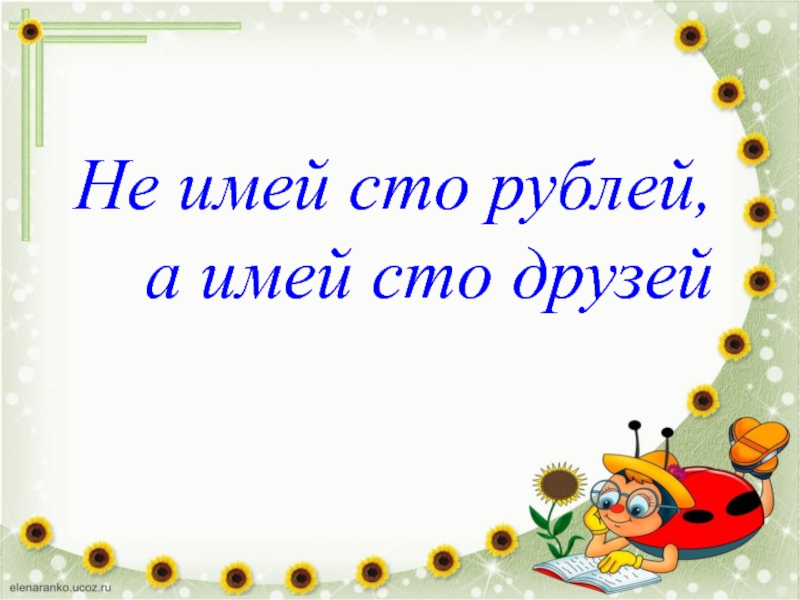 Не имей сто рублей,
а имей сто друзей

elenaranko.ucoz.ru